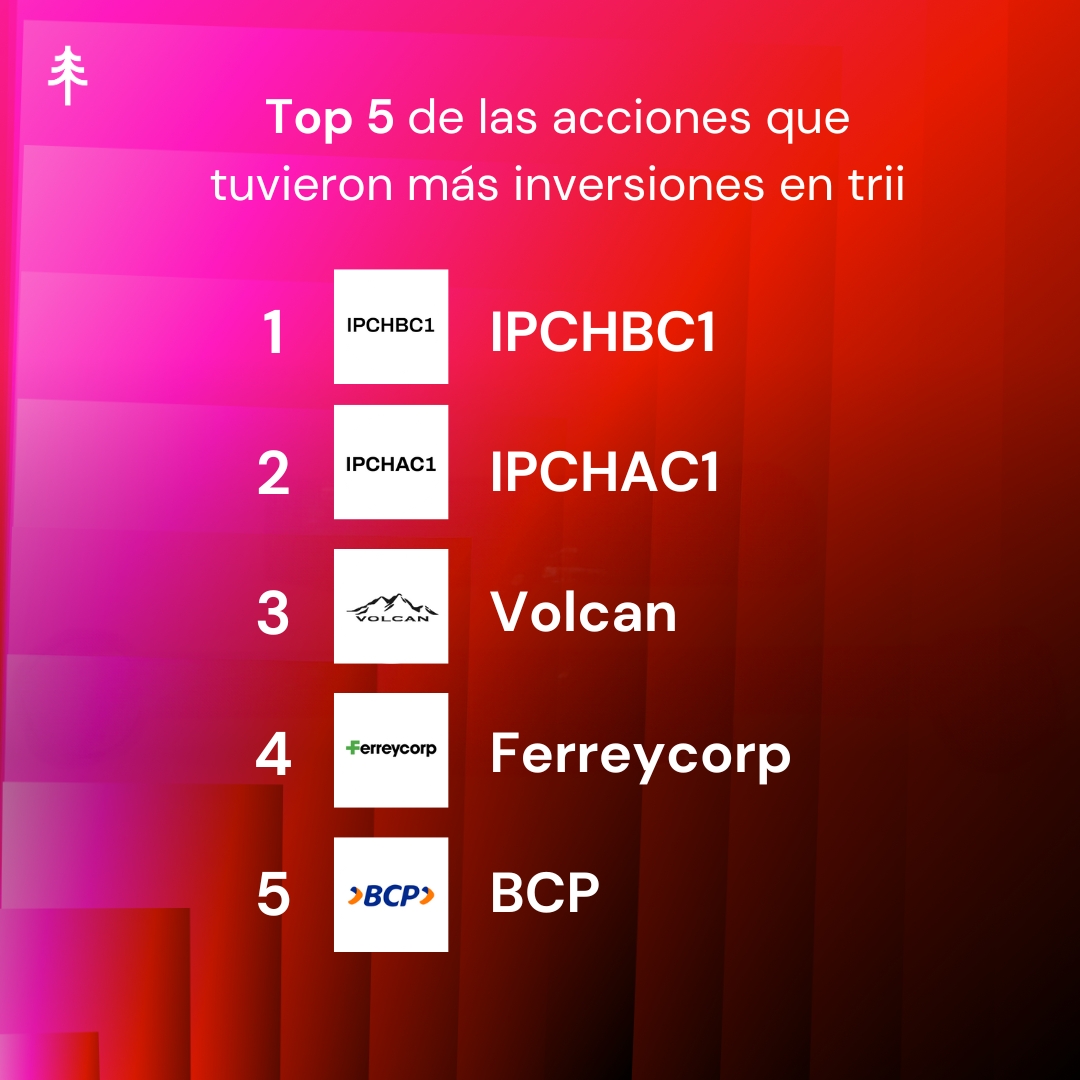 Top 5 de las acciones que tuvieron más inversiones en trii

1 IPCHBC1 IPCHBC1

2 IPCHAC1 IPCHAC1

3 VOLCAN Volcan

4 Ferreycorp Ferreycorp

5 BCP BCP